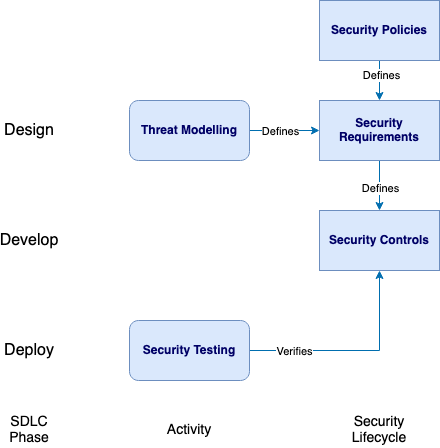 Security Policies

Defines

Design

Threat Modelling

Defines

Security Requirements

Defines

Develop

Security Controls

Deploy

Security Testing

Verifies

SDLC Phase

Activity

Security Lifecycle